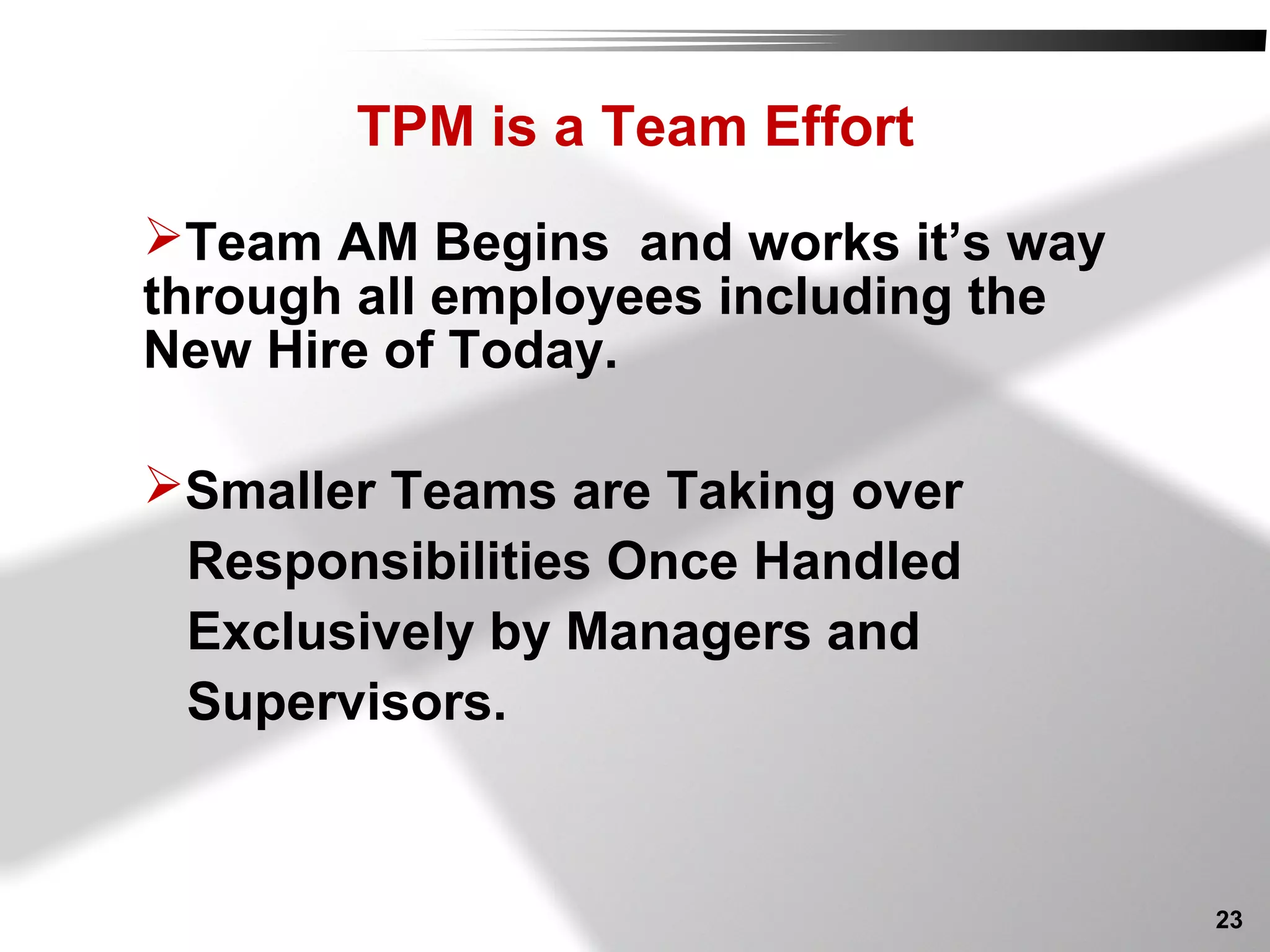 TPM is a Team Effort

➢Team AM Begins  and works it’s way through all employees including the New Hire of Today.

➢Smaller Teams are Taking over Responsibilities Once Handled Exclusively by Managers and Supervisors.

23